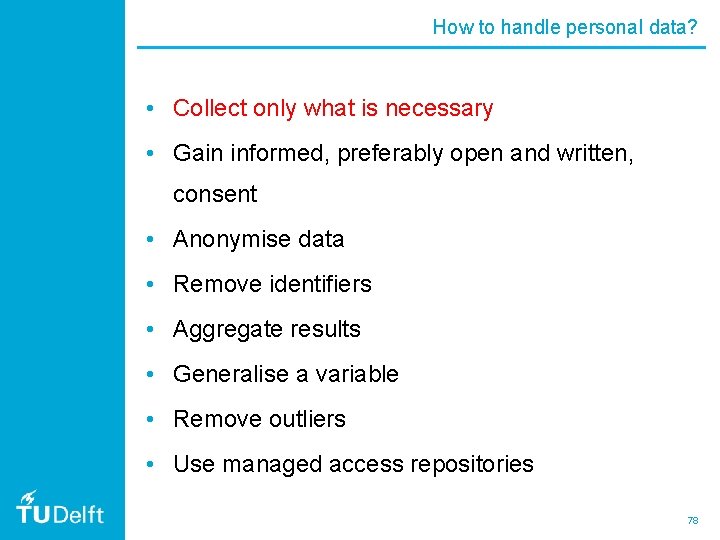 How to handle personal data?

• Collect only what is necessary
• Gain informed, preferably open and written, consent
• Anonymise data
• Remove identifiers
• Aggregate results
• Generalise a variable
• Remove outliers
• Use managed access repositories

TUDelft

78